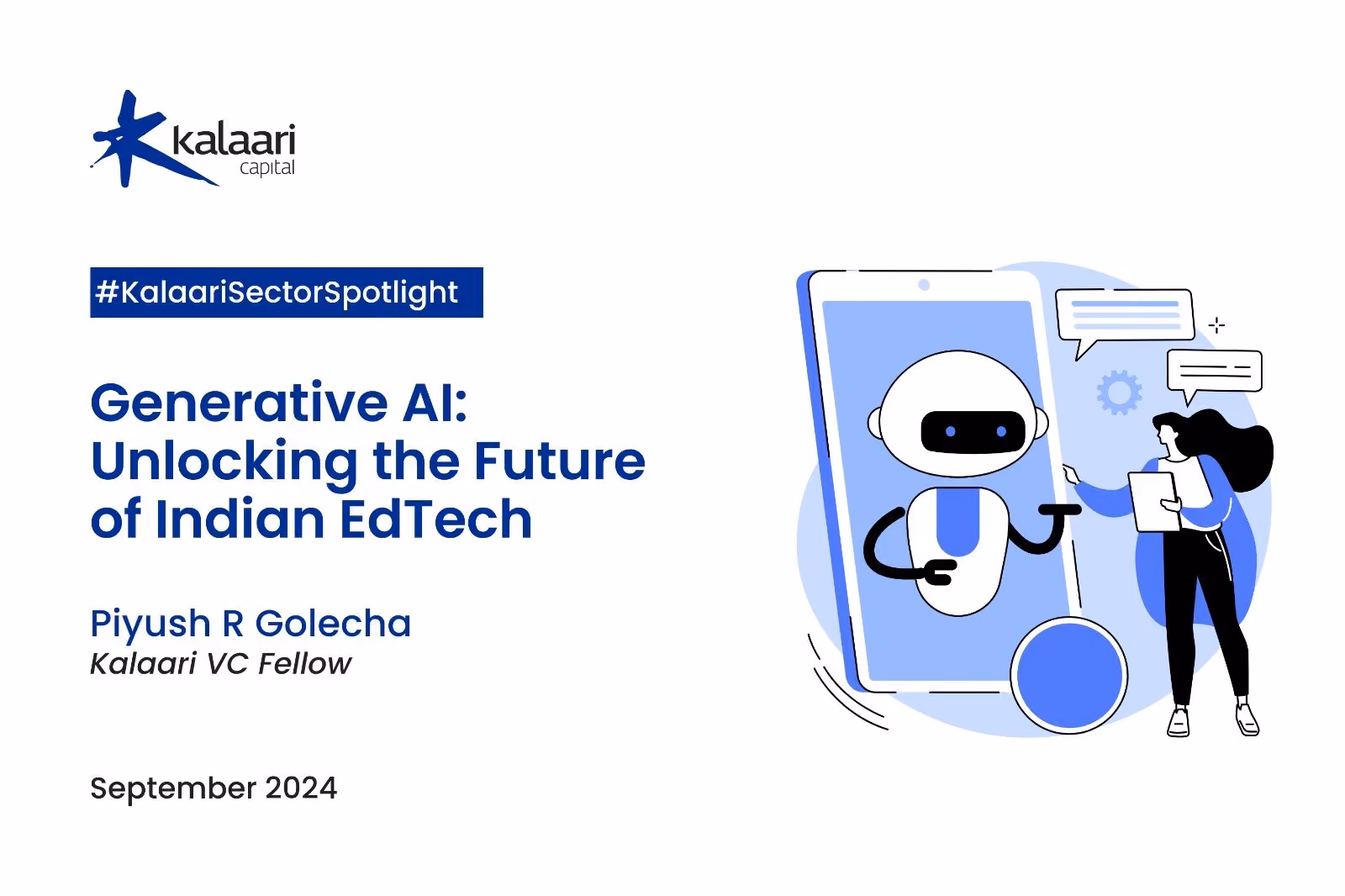 kalaari capital

#KalaariSectorSpotlight

Generative AI: Unlocking the Future of Indian EdTech

Piyush R Golecha
Kalaari VC Fellow

September 2024